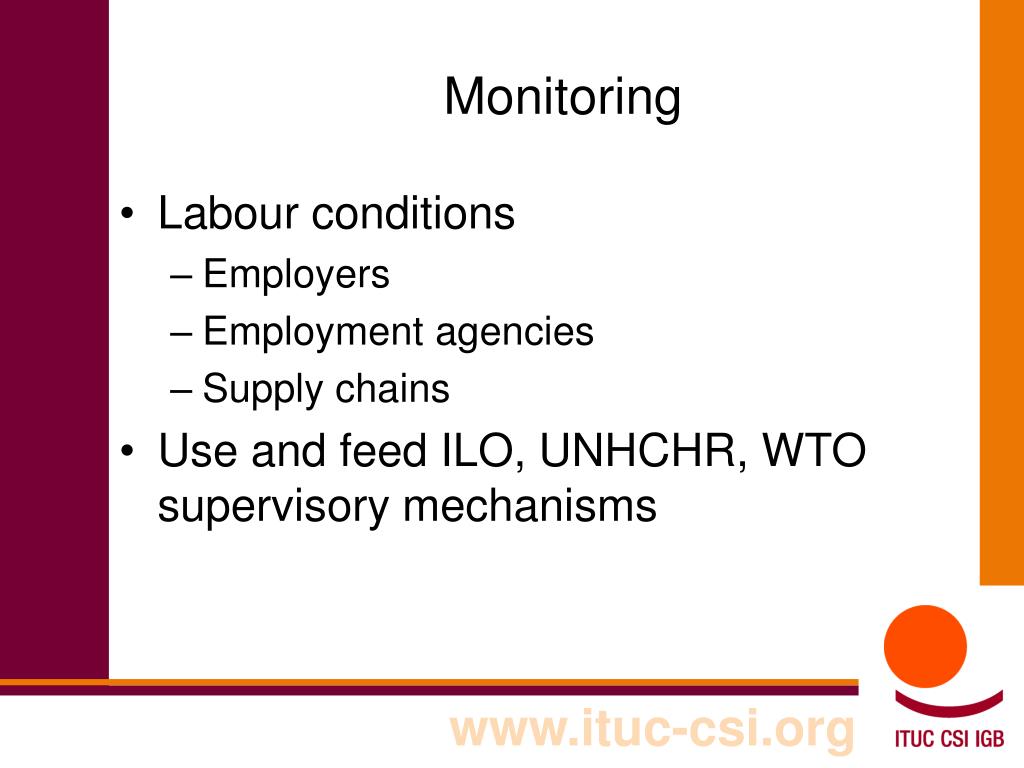 Monitoring

• Labour conditions
– Employers
– Employment agencies
– Supply chains
• Use and feed ILO, UNHCHR, WTO supervisory mechanisms

www.ituc-csi.org

ITUC CSI IGB